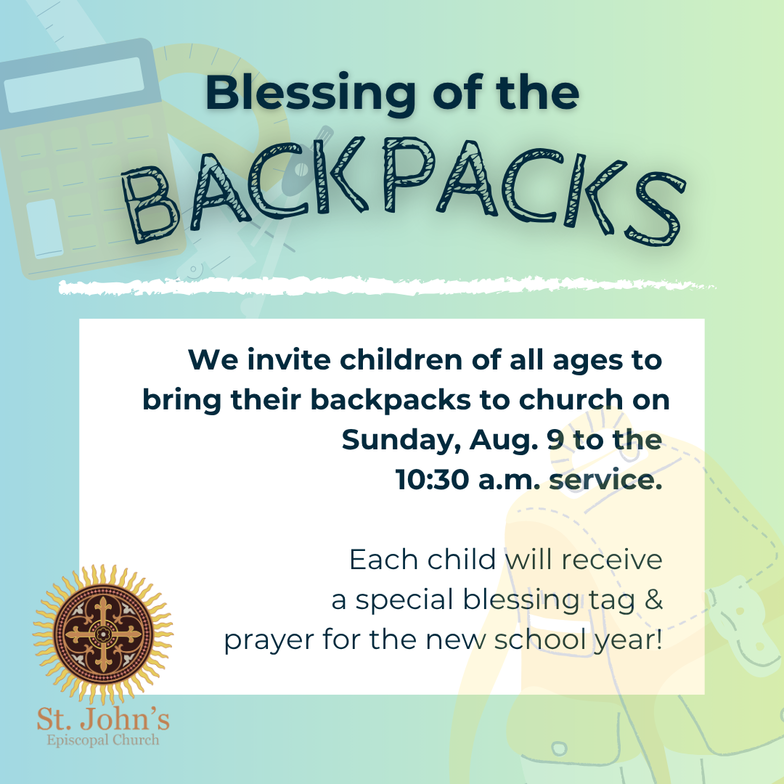 Blessing of the
BACKPACKS

We invite children of all ages to bring their backpacks to church on Sunday, Aug. 9 to the 10:30 a.m. service.

Each child will receive a special blessing tag & prayer for the new school year!

St. John's
Episcopal Church